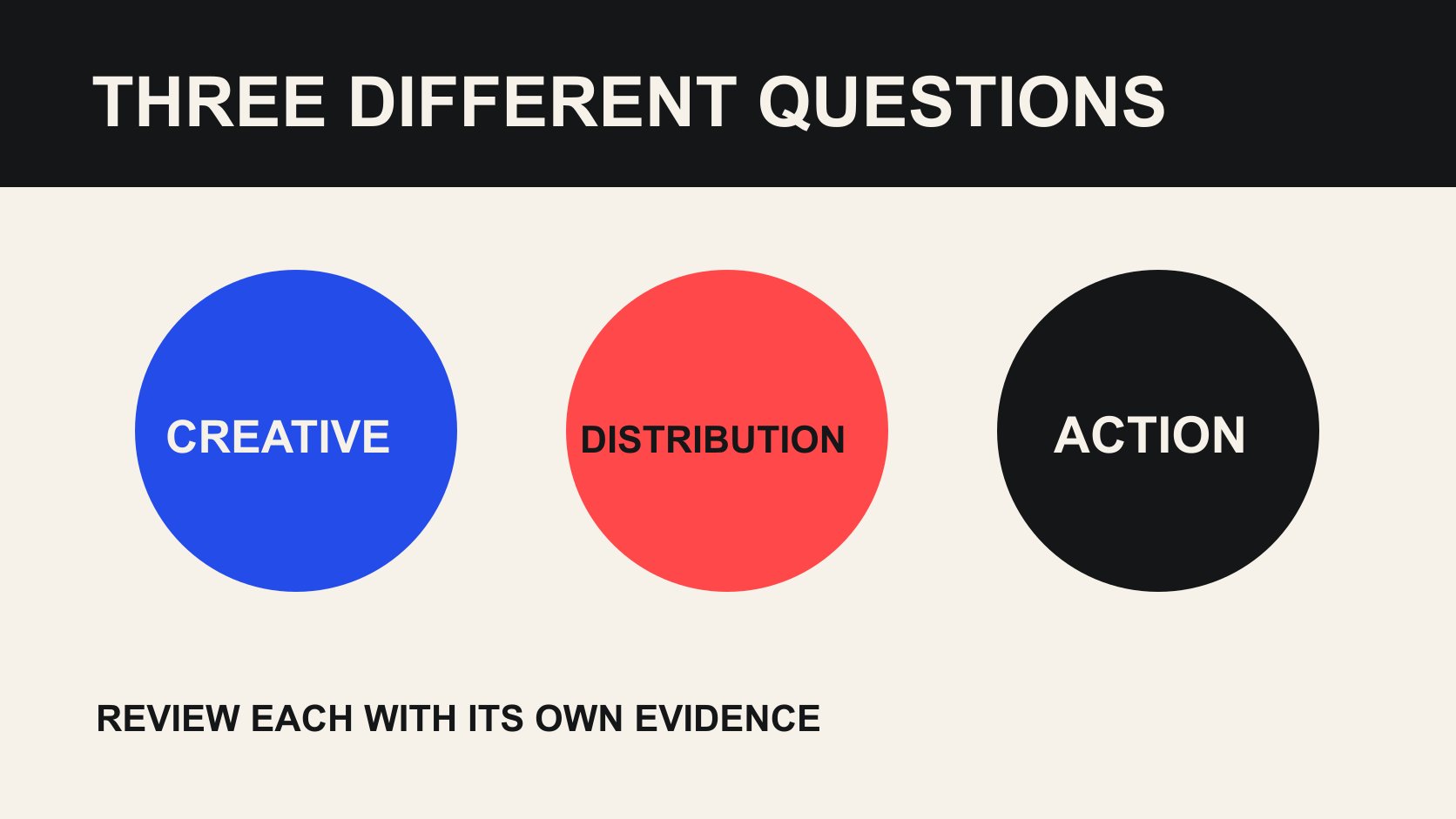 THREE DIFFERENT QUESTIONS

CREATIVE

DISTRIBUTION

ACTION

REVIEW EACH WITH ITS OWN EVIDENCE